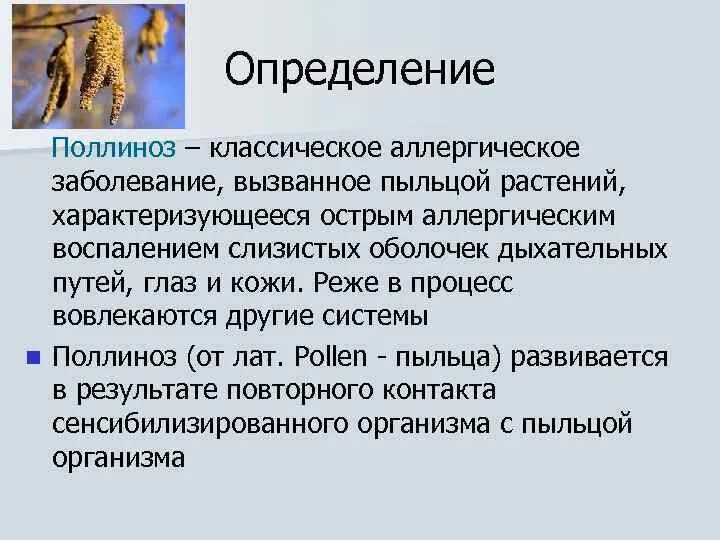 Определение

Поллиноз – классическое аллергическое заболевание, вызванное пыльцой растений, характеризующееся острым аллергическим воспалением слизистых оболочек дыхательных путей, глаз и кожи. Реже в процесс вовлекаются другие системы

Поллиноз (от лат. Pollen - пыльца) развивается в результате повторного контакта сенсибилизированного организма с пыльцой организма